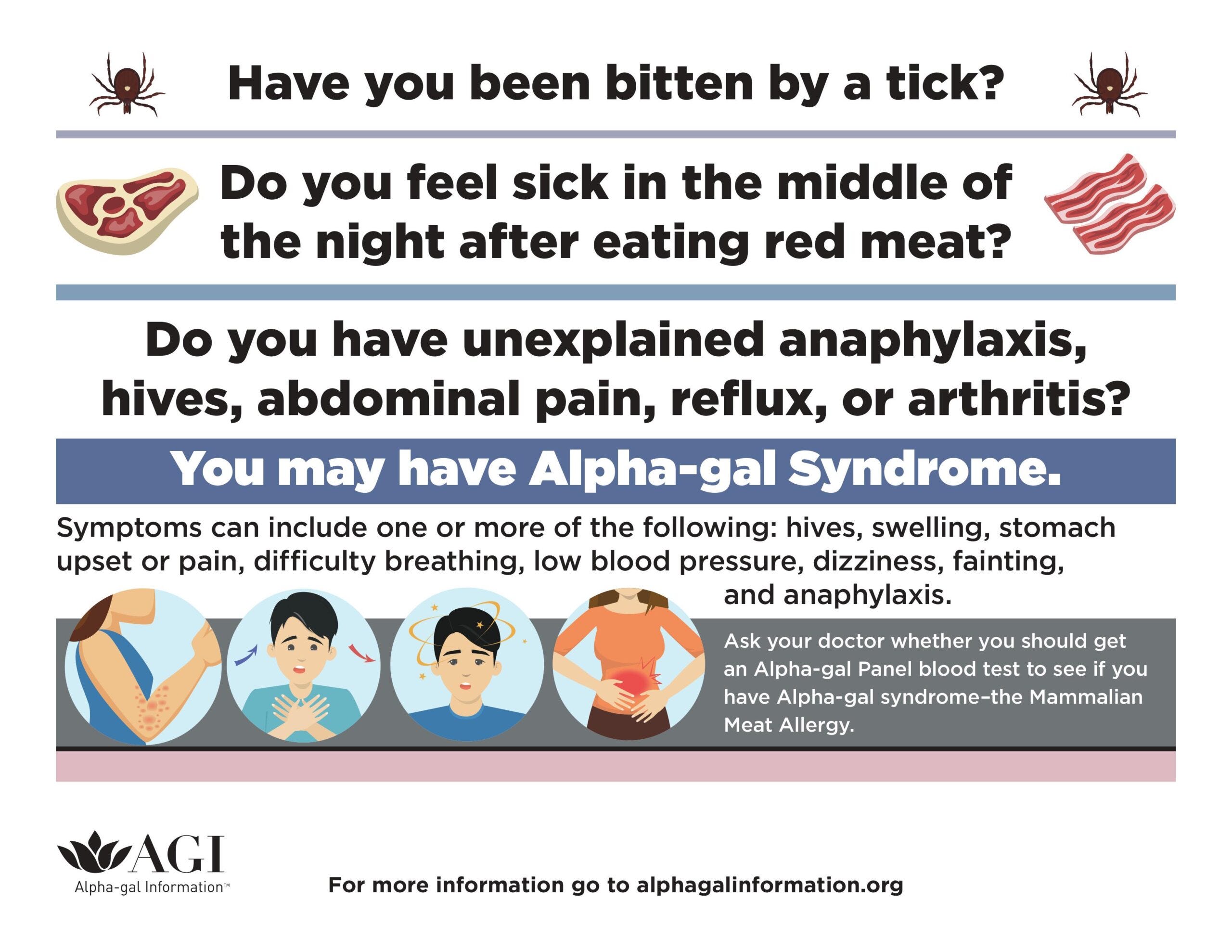 Have you been bitten by a tick?

Do you feel sick in the middle of the night after eating red meat?

Do you have unexplained anaphylaxis, hives, abdominal pain, reflux, or arthritis?

You may have Alpha-gal Syndrome.

Symptoms can include one or more of the following: hives, swelling, stomach upset or pain, difficulty breathing, low blood pressure, dizziness, fainting, and anaphylaxis.

Ask your doctor whether you should get an Alpha-gal Panel blood test to see if you have Alpha-gal syndrome–the Mammalian Meat Allergy.

AGI
Alpha-gal Information™

For more information go to alphagalinformation.org